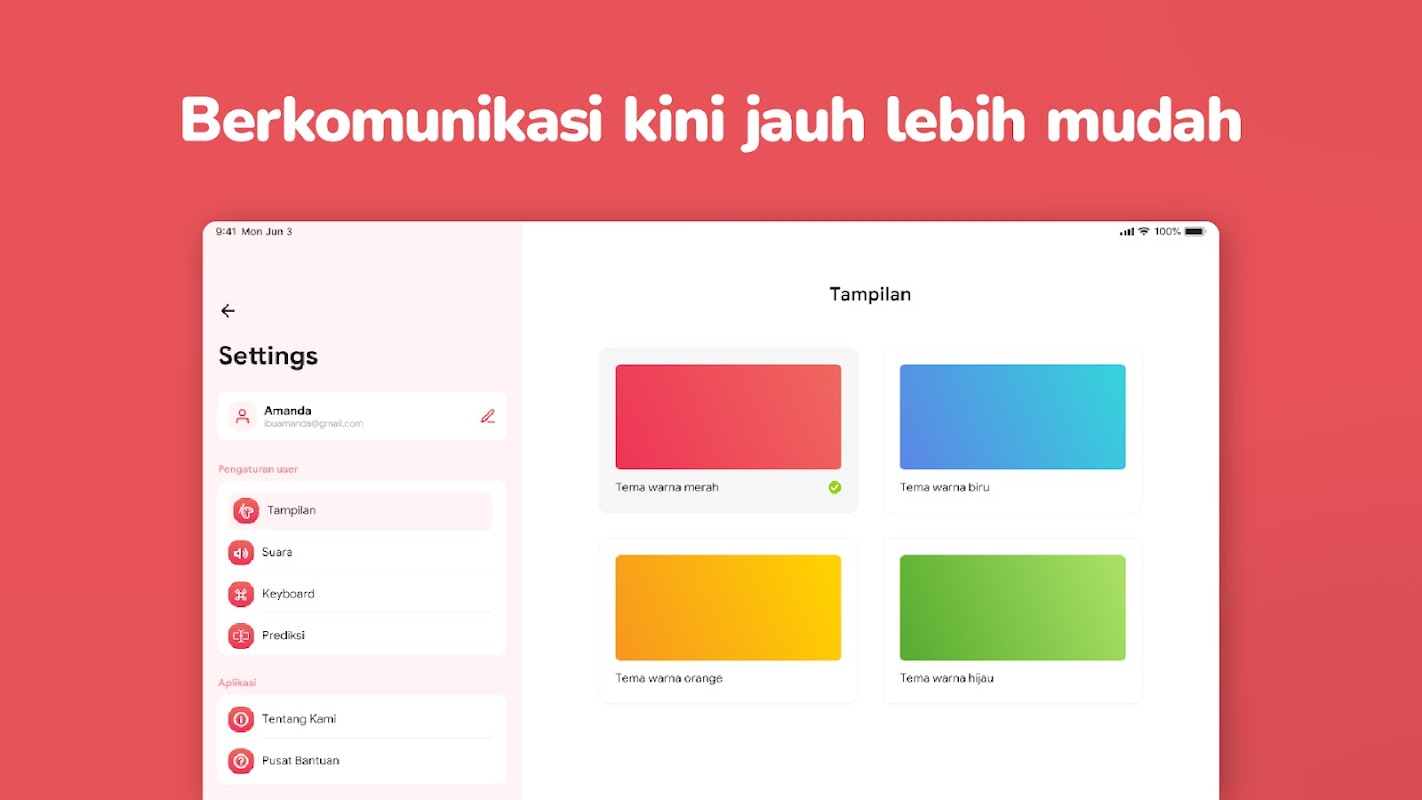 Berkomunikasi kini jauh lebih mudah

9:41 Mon Jun 3

100%

Settings

Amanda
ibuamanda@gmail.com

Pengaturan user

Tampilan

Suara

Keyboard

Prediksi

Aplikasi

Tentang Kami

Pusat Bantuan

Tampilan

Tema warna merah

Tema warna biru

Tema warna orange

Tema warna hijau